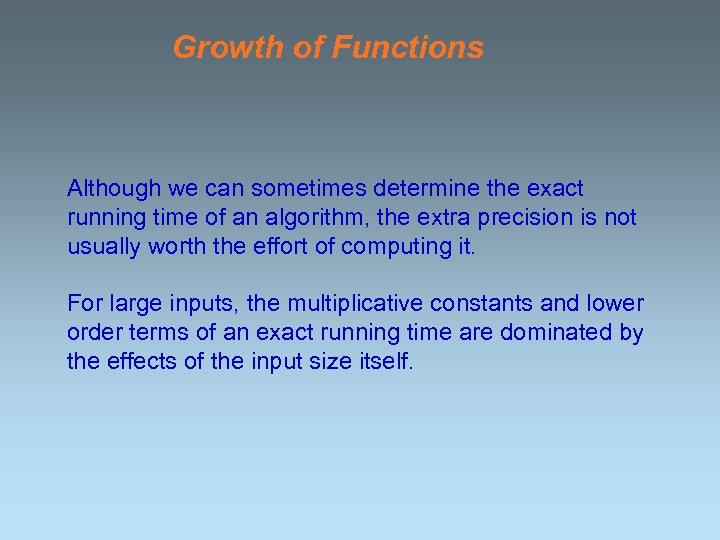 Growth of Functions

Although we can sometimes determine the exact running time of an algorithm, the extra precision is not usually worth the effort of computing it.

For large inputs, the multiplicative constants and lower order terms of an exact running time are dominated by the effects of the input size itself.